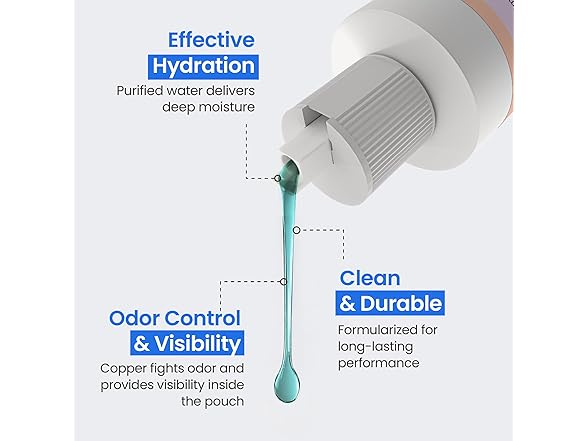 Effective
Hydration
Purified water delivers deep moisture

Clean
& Durable
Formularized for long-lasting performance

Odor Control
& Visibility
Copper fights odor and provides visibility inside the pouch